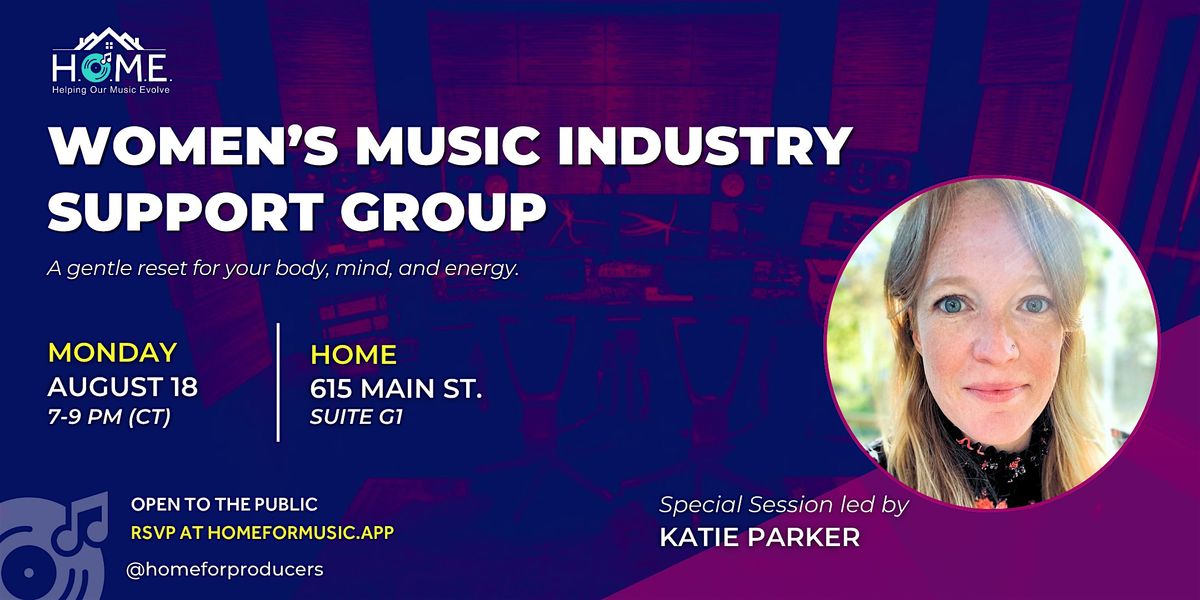 H.O.M.E.
Helping Our Music Evolve

WOMEN'S MUSIC INDUSTRY SUPPORT GROUP

A gentle reset for your body, mind, and energy.

MONDAY
AUGUST 18
7-9 PM (CT)

HOME
615 MAIN ST.
SUITE G1

OPEN TO THE PUBLIC
RSVP AT HOMEFORMUSIC.APP

@homeforproducers

Special Session led by
KATIE PARKER